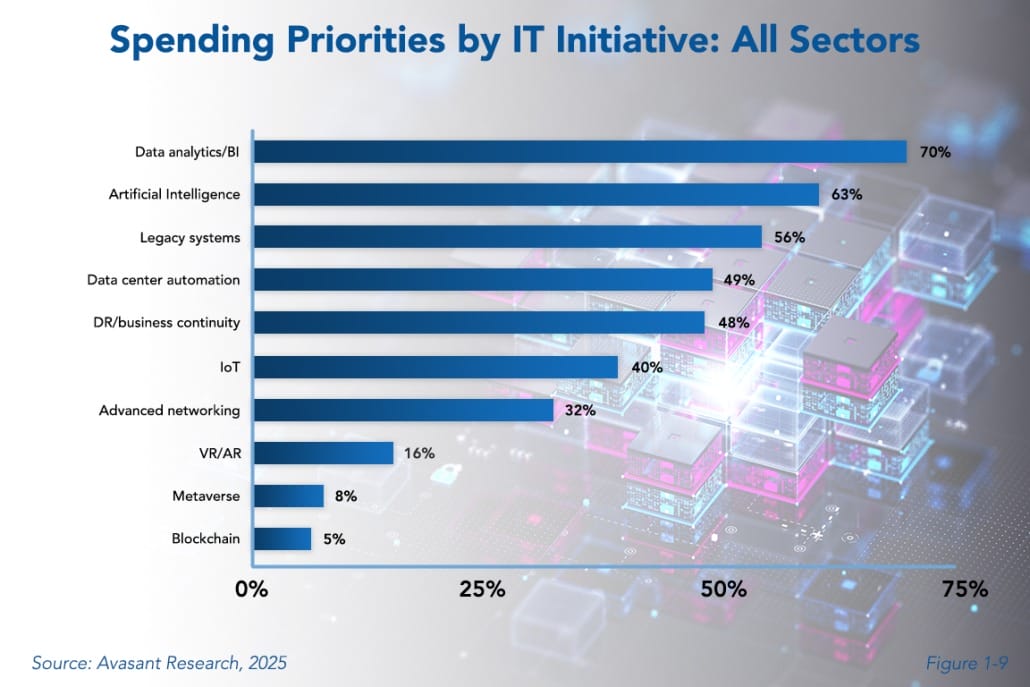 Spending Priorities by IT Initiative: All Sectors

Data analytics/BI 70%
Artificial Intelligence 63%
Legacy systems 56%
Data center automation 49%
DR/business continuity 48%
IoT 40%
Advanced networking 32%
VR/AR 16%
Metaverse 8%
Blockchain 5%

0% 25% 50% 75%

Source: Avasant Research, 2025

Figure 1-9